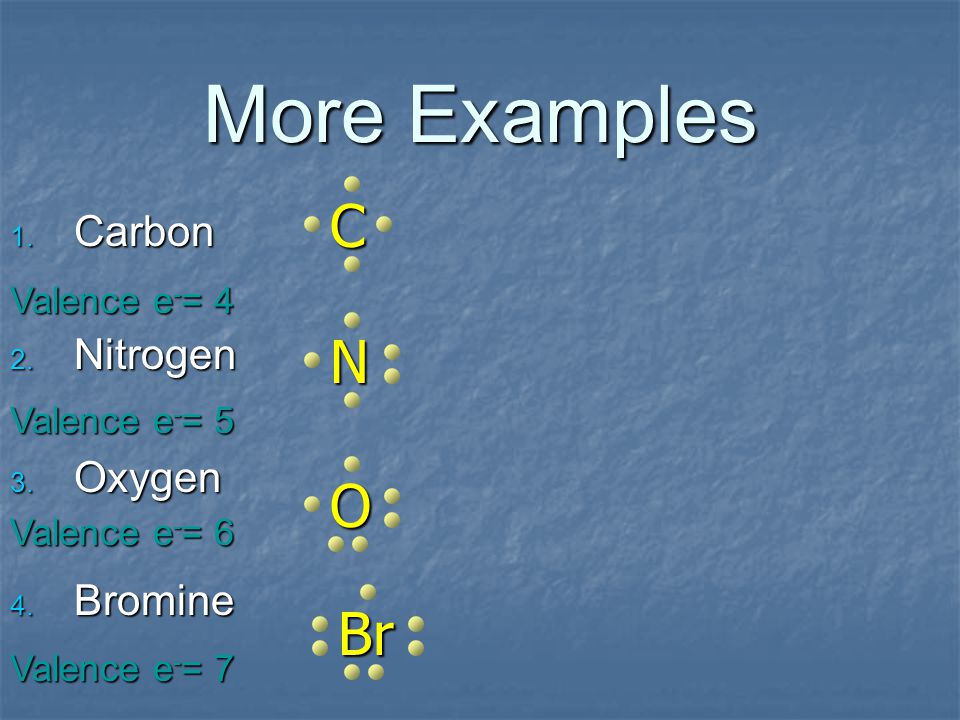 More Examples

1. Carbon

C

Valence $e^-$= 4

2. Nitrogen

N

Valence $e^-$= 5

3. Oxygen

O

Valence $e^-$= 6

4. Bromine

Br

Valence $e^-$= 7